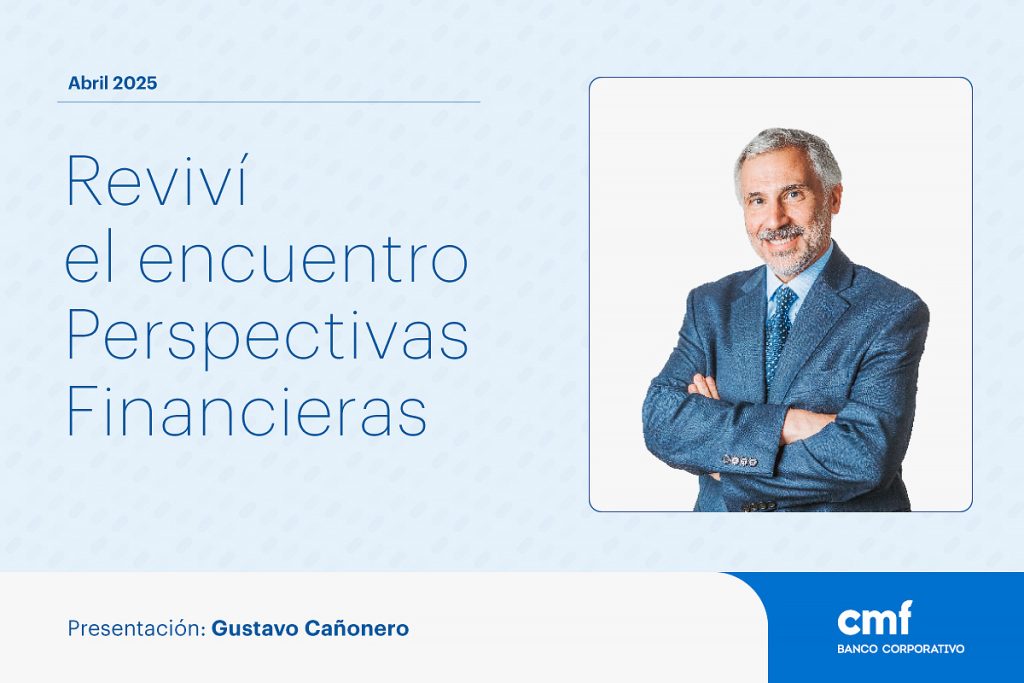 Abril 2025

Reviví el encuentro Perspectivas Financieras

Presentación: Gustavo Cañonero

cmf
BANCO CORPORATIVO